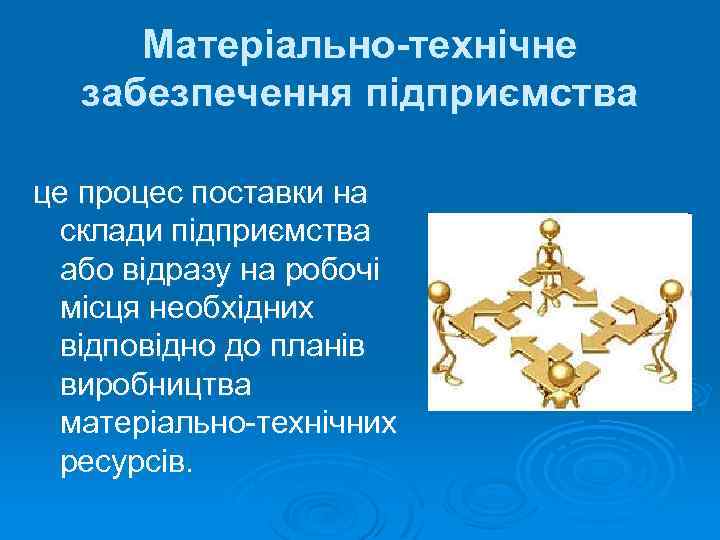 Матеріально-технічне забезпечення підприємства

це процес поставки на склади підприємства або відразу на робочі місця необхідних відповідно до планів виробництва матеріально-технічних ресурсів.